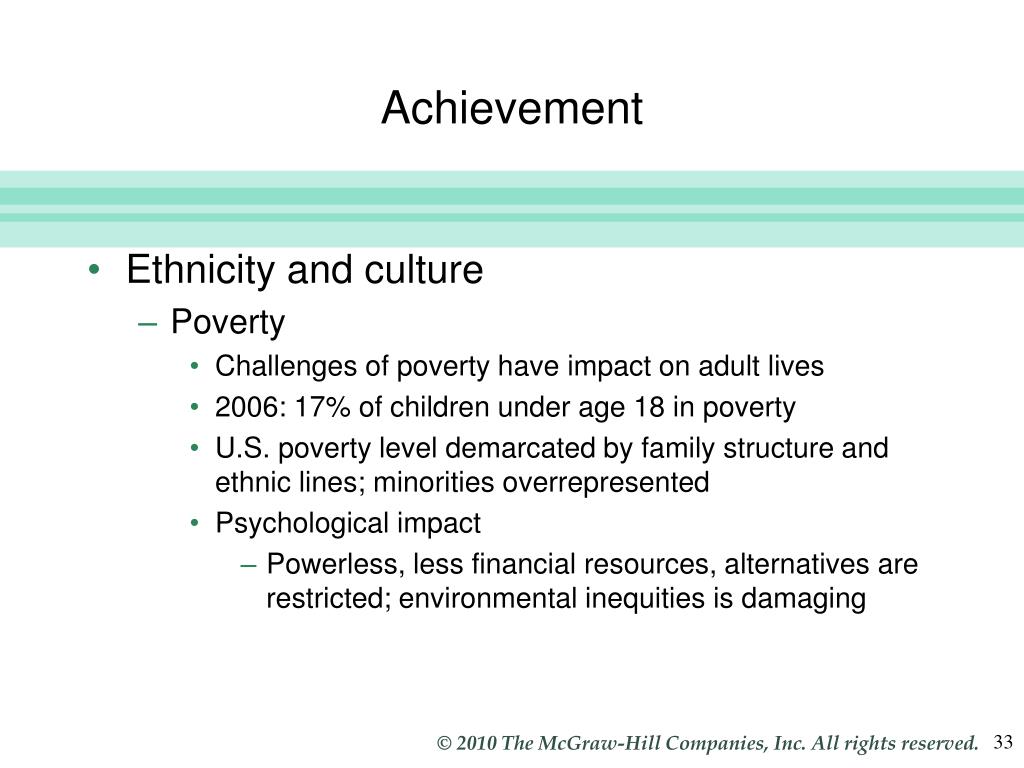 Achievement

• Ethnicity and culture
– Poverty
• Challenges of poverty have impact on adult lives
• 2006: 17% of children under age 18 in poverty
• U.S. poverty level demarcated by family structure and ethnic lines; minorities overrepresented
• Psychological impact
– Powerless, less financial resources, alternatives are restricted; environmental inequities is damaging

© 2010 The McGraw-Hill Companies, Inc. All rights reserved. 33